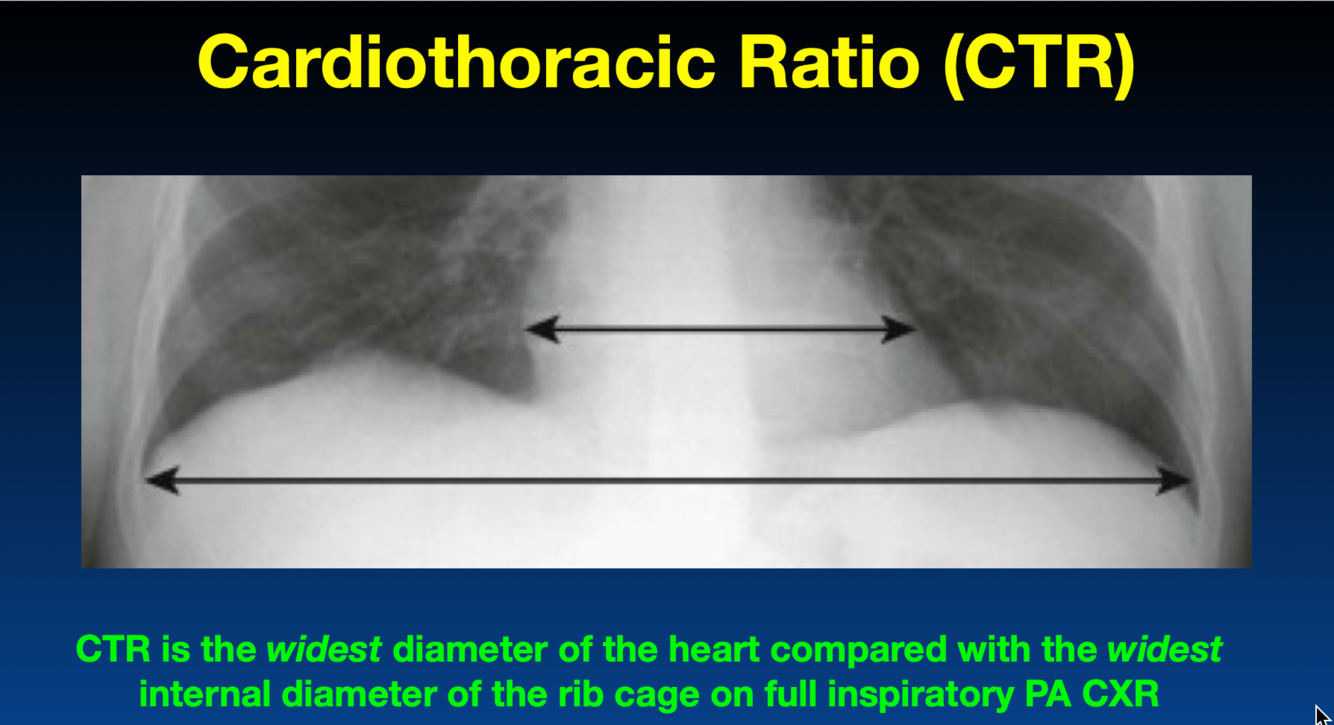 Cardiothoracic Ratio (CTR)

CTR is the widest diameter of the heart compared with the widest internal diameter of the rib cage on full inspiratory PA CXR